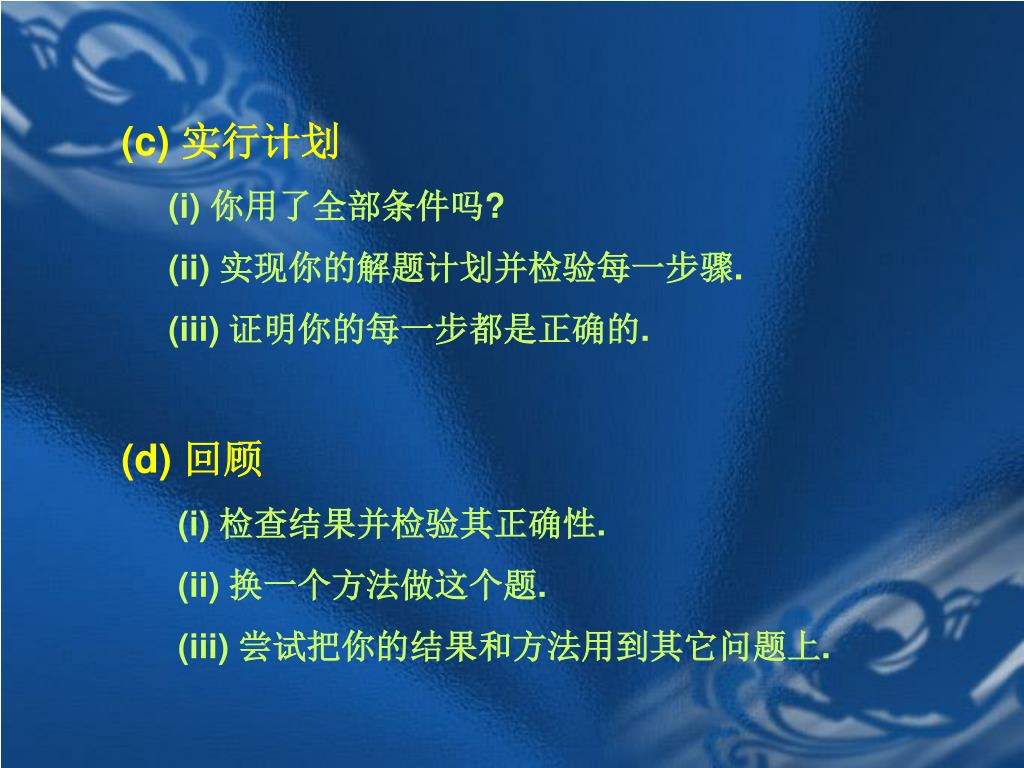 (c) 实行计划

(i) 你用了全部条件吗?

(ii) 实现你的解题计划并检验每一步骤.

(iii) 证明你的每一步都是正确的.

(d) 回顾

(i) 检查结果并检验其正确性.

(ii) 换一个方法做这个题.

(iii) 尝试把你的结果和方法用到其它问题上.